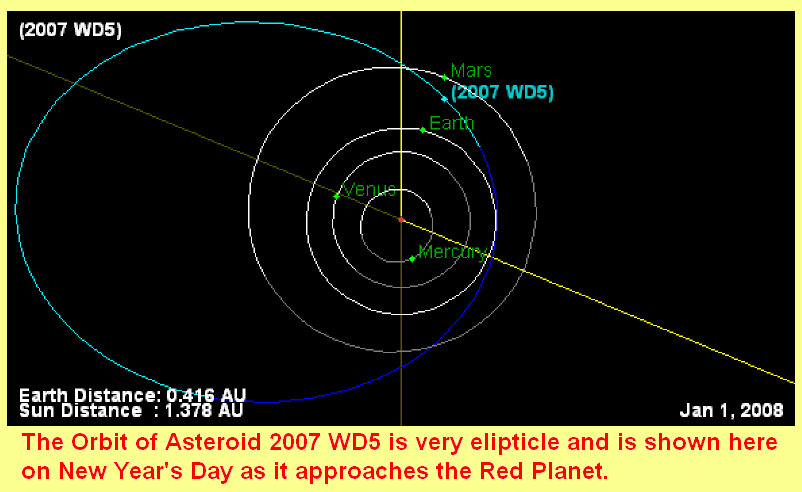 (2007 WD5)

Mars
(2007 WD5)
Earth
Venus
Mercury

Earth Distance: 0.416 AU
Sun Distance : 1.378 AU

Jan 1, 2008

The Orbit of Asteroid 2007 WD5 is very elipticle and is shown here on New Year's Day as it approaches the Red Planet.